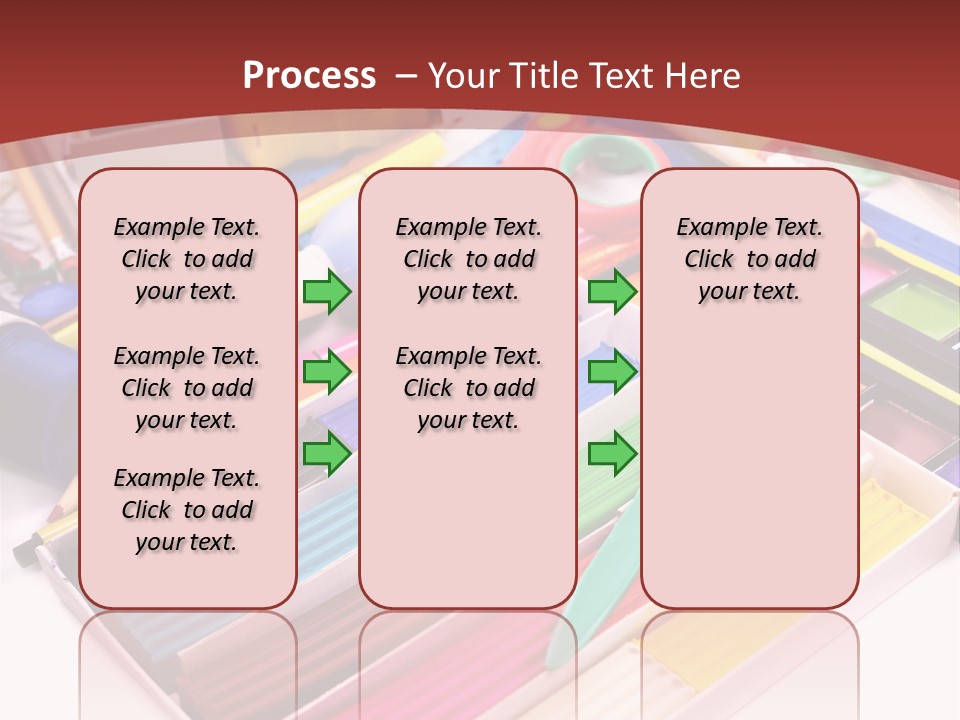 Process – Your Title Text Here

Example Text. Click to add your text.

Example Text. Click to add your text.

Example Text. Click to add your text.

Example Text. Click to add your text.

Example Text. Click to add your text.

Example Text. Click to add your text.